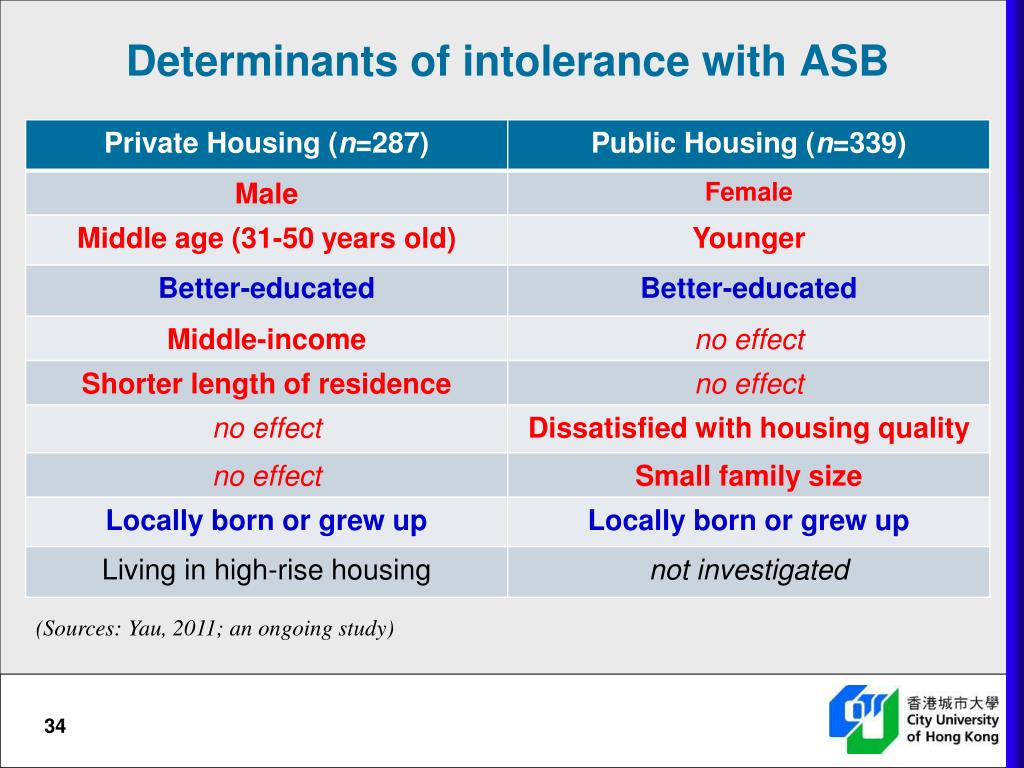 Determinants of intolerance with ASB

| Private Housing ($n$=287) | Public Housing ($n$=339) |
|---|---|
| Male | Female |
| Middle age (31-50 years old) | Younger |
| Better-educated | Better-educated |
| Middle-income | no effect |
| Shorter length of residence | no effect |
| no effect | Dissatisfied with housing quality |
| no effect | Small family size |
| Locally born or grew up | Locally born or grew up |
| Living in high-rise housing | not investigated |

(Sources: Yau, 2011; an ongoing study)

34

香港城市大學
City University of Hong Kong